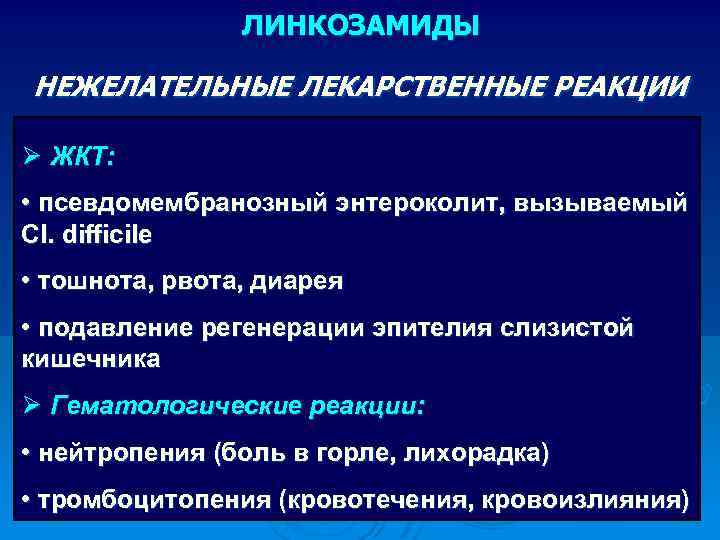 ЛИНКОЗАМИДЫ

НЕЖЕЛАТЕЛЬНЫЕ ЛЕКАРСТВЕННЫЕ РЕАКЦИИ

➢ ЖКТ:

• псевдомембранозный энтероколит, вызываемый Cl. difficile

• тошнота, рвота, диарея

• подавление регенерации эпителия слизистой кишечника

➢ Гематологические реакции:

• нейтропения (боль в горле, лихорадка)

• тромбоцитопения (кровотечения, кровоизлияния)